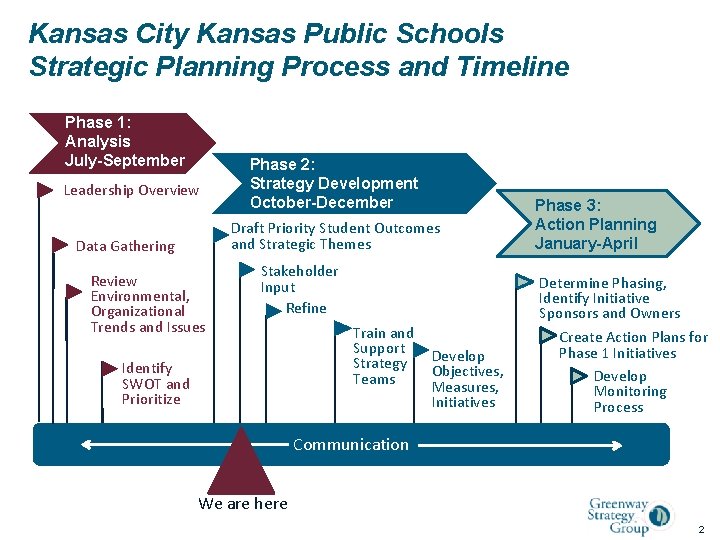 Kansas City Kansas Public Schools
Strategic Planning Process and Timeline

Phase 1:
Analysis
July-September

Leadership Overview

Data Gathering

Review Environmental, Organizational Trends and Issues

Identify SWOT and Prioritize

Phase 2:
Strategy Development
October-December

Draft Priority Student Outcomes and Strategic Themes

Stakeholder Input

Refine

Train and Support Strategy Teams

Develop Objectives, Measures, Initiatives

Phase 3:
Action Planning
January-April

Determine Phasing, Identify Initiative Sponsors and Owners

Create Action Plans for Phase 1 Initiatives

Develop Monitoring Process

Communication

We are here

Greenway Strategy Group

2